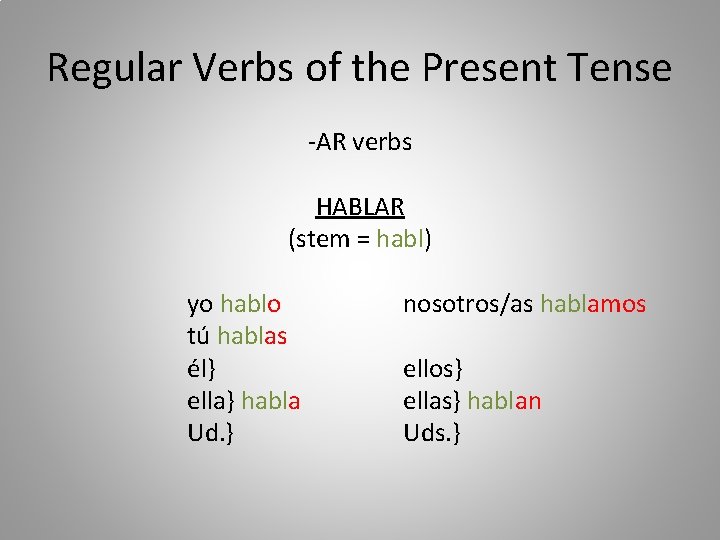 Regular Verbs of the Present Tense

-AR verbs

HABLAR
(stem = habl)

yo hablo
tú hablas
él}
ella} habla
Ud.}

nosotros/as hablamos

ellos}
ellas} hablan
Uds.}